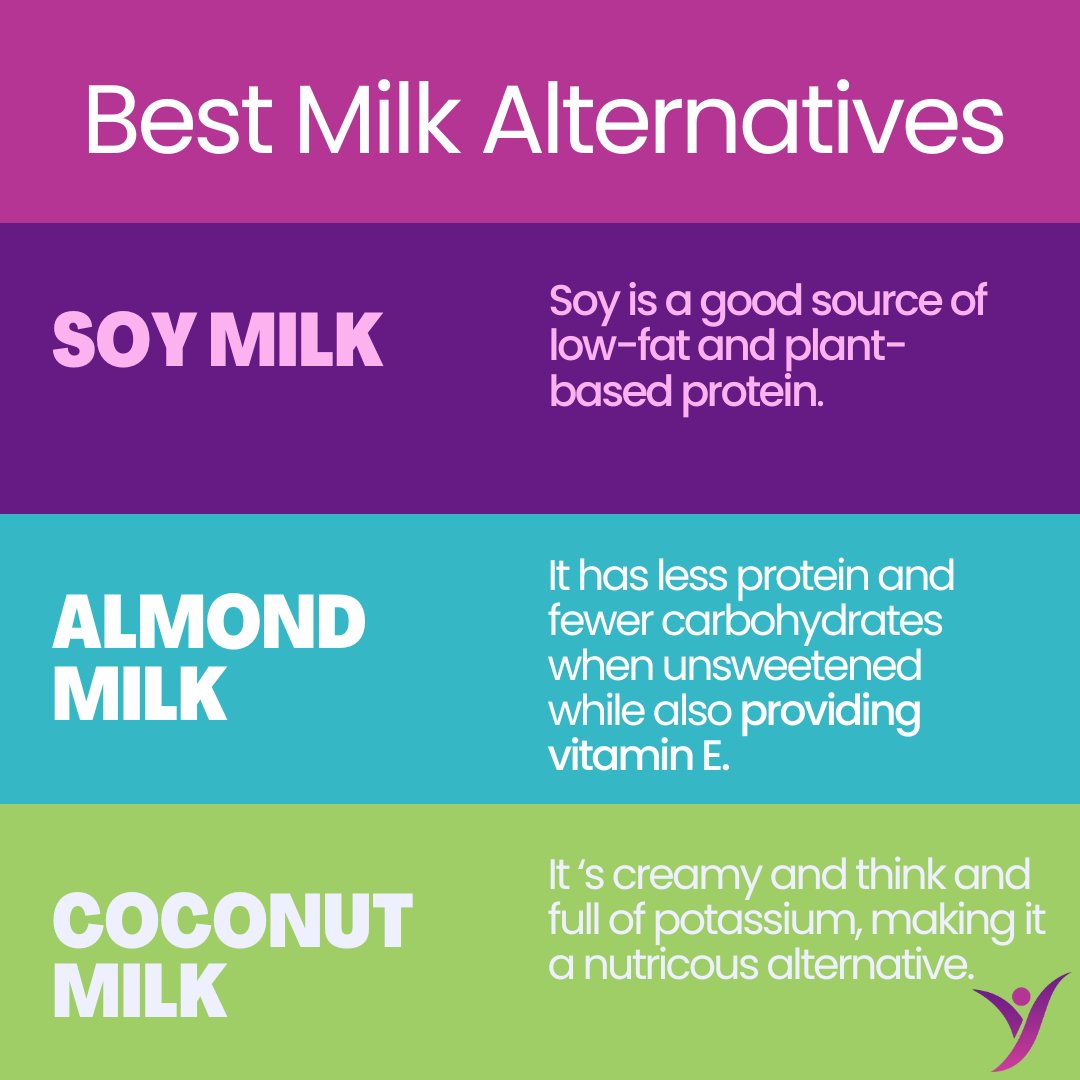 Best Milk Alternatives

SOY MILK

Soy is a good source of low-fat and plant-based protein.

ALMOND MILK

It has less protein and fewer carbohydrates when unsweetened while also providing vitamin E.

COCONUT MILK

It 's creamy and think and full of potassium, making it a nutricous alternative.